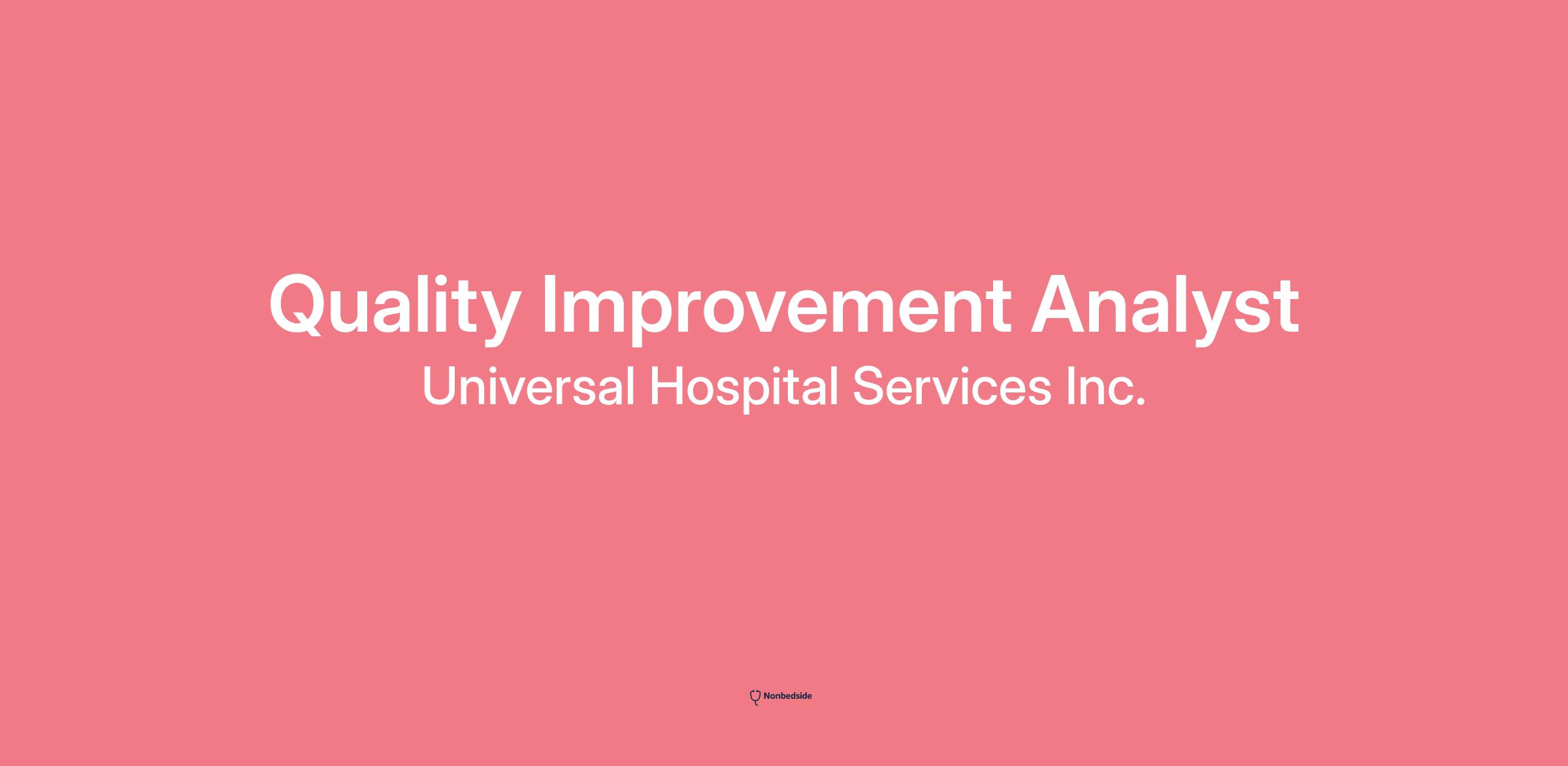 Quality Improvement Analyst
Universal Hospital Services Inc.

Nonbedside